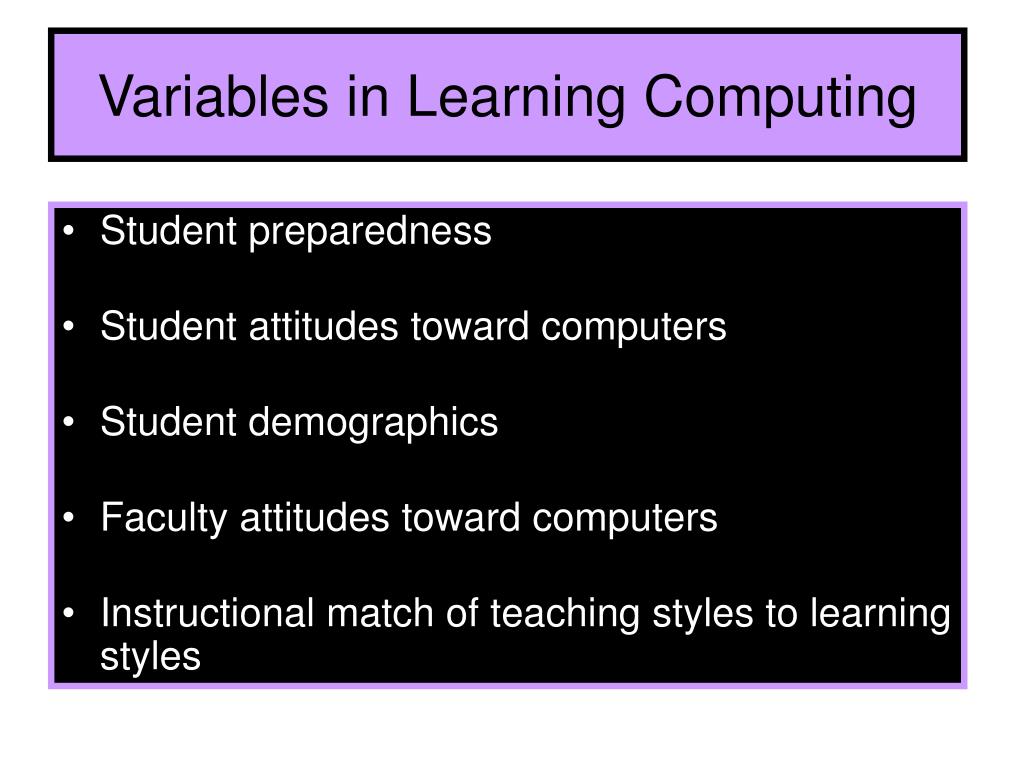 Variables in Learning Computing

• Student preparedness

• Student attitudes toward computers

• Student demographics

• Faculty attitudes toward computers

• Instructional match of teaching styles to learning styles